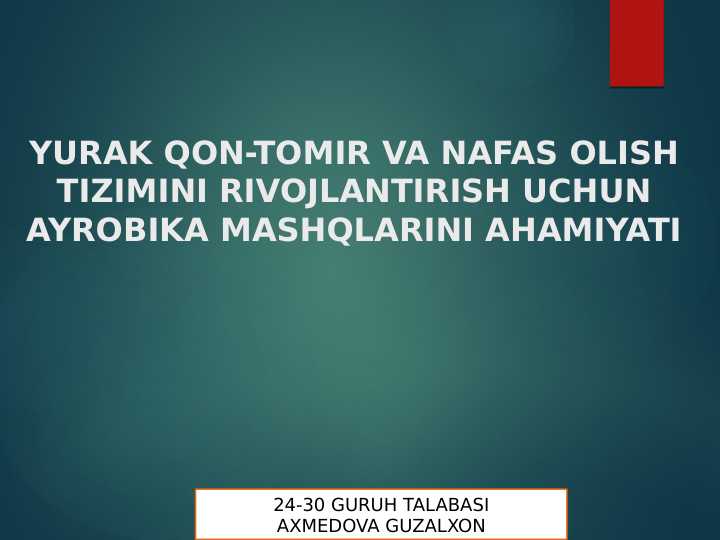 YURAK QON-TOMIR VA NAFAS OLISH TIZIMINI RIVOJLANTIRISH UCHUN AYROBIKA MASHQLARINI AHAMIYATI

24-30 GURUH TALABASI
AXMEDOVA GUZALXON